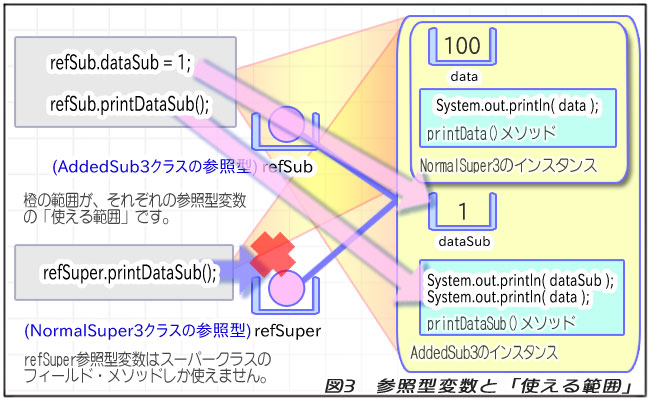 refSub.dataSub = 1;

refSub.printDataSub();

(AddedSub3クラスの参照型) refSub

橙の範囲が、それぞれの参照型変数の「使える範囲」です。

refSuper.printDataSub();

(NormalSuper3クラスの参照型) refSuper

refSuper参照型変数はスーパークラスのフィールド・メソッドしか使えません。

100

data

System.out.println( data );

printData()メソッド

NormalSuper3のインスタンス

1

dataSub

System.out.println( dataSub );
System.out.println( data );

printDataSub()メソッド

AddedSub3のインスタンス

図3　参照型変数と「使える範囲」